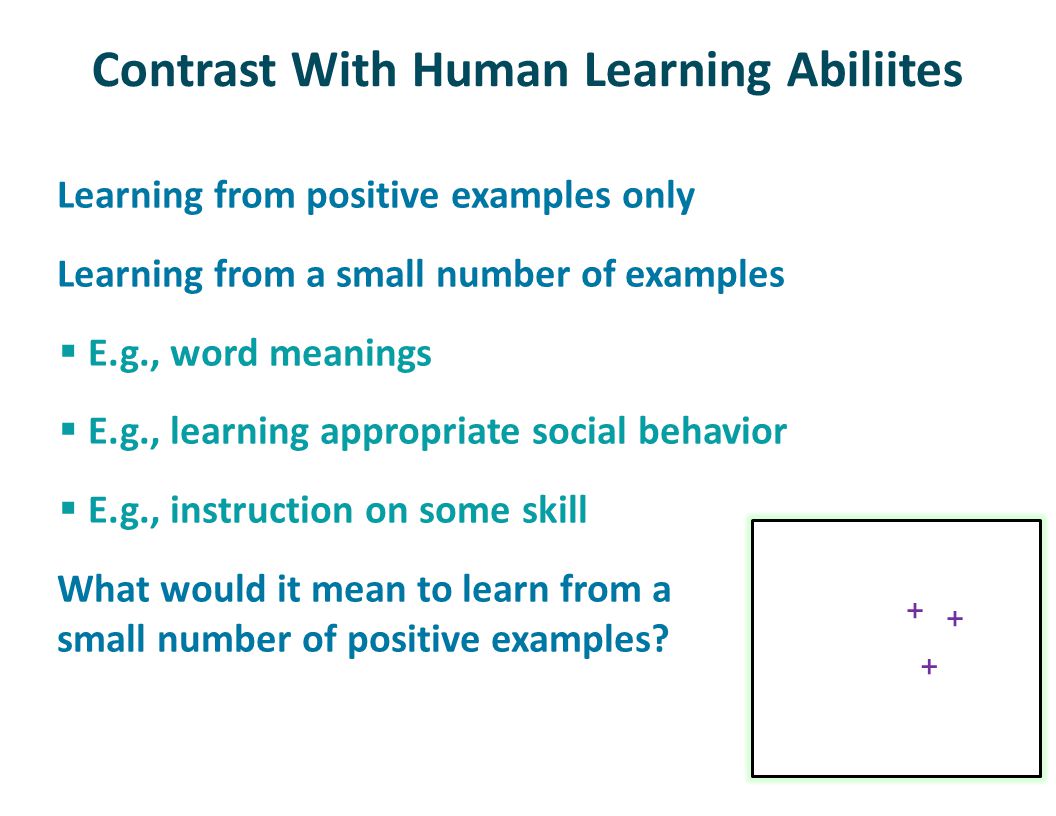 Contrast With Human Learning Abiliites

Learning from positive examples only

Learning from a small number of examples

▪ E.g., word meanings

▪ E.g., learning appropriate social behavior

▪ E.g., instruction on some skill

What would it mean to learn from a small number of positive examples?

+ +
+